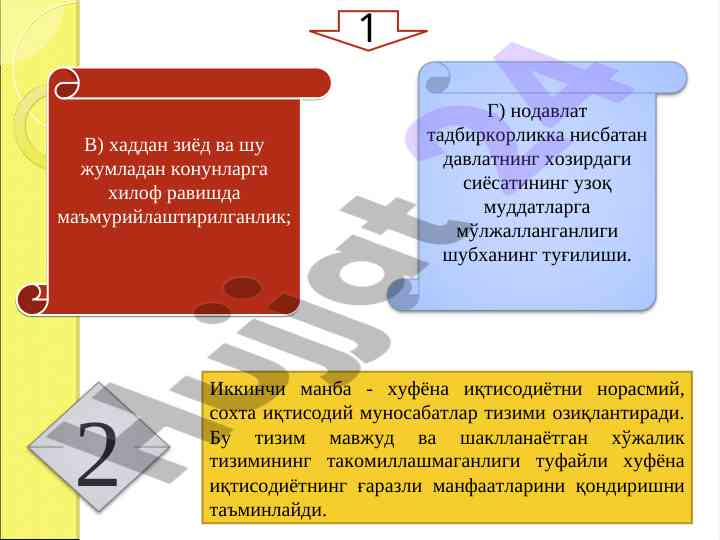 1

В) хаддан зиёд ва шу жумладан конунларга хилоф равишда маъмурийлаштирилганлик;

Г) нодавлат тадбиркорликка нисбатан давлатнинг хозирдаги сиёсатининг узоқ муддатларга мўлжалланганлиги шубханинг туғилиши.

Hujjat24

2

Иккинчи манба - хуфёна иқтисодиётни норасмий, сохта иқтисодий муносабатлар тизими озиқлантиради. Бу тизим мавжуд ва шаклланаётган хўжалик тизимининг такомиллашмаганлиги туфайли хуфёна иқтисодиётнинг ғаразли манфаатларини қондиришни таъминлайди.